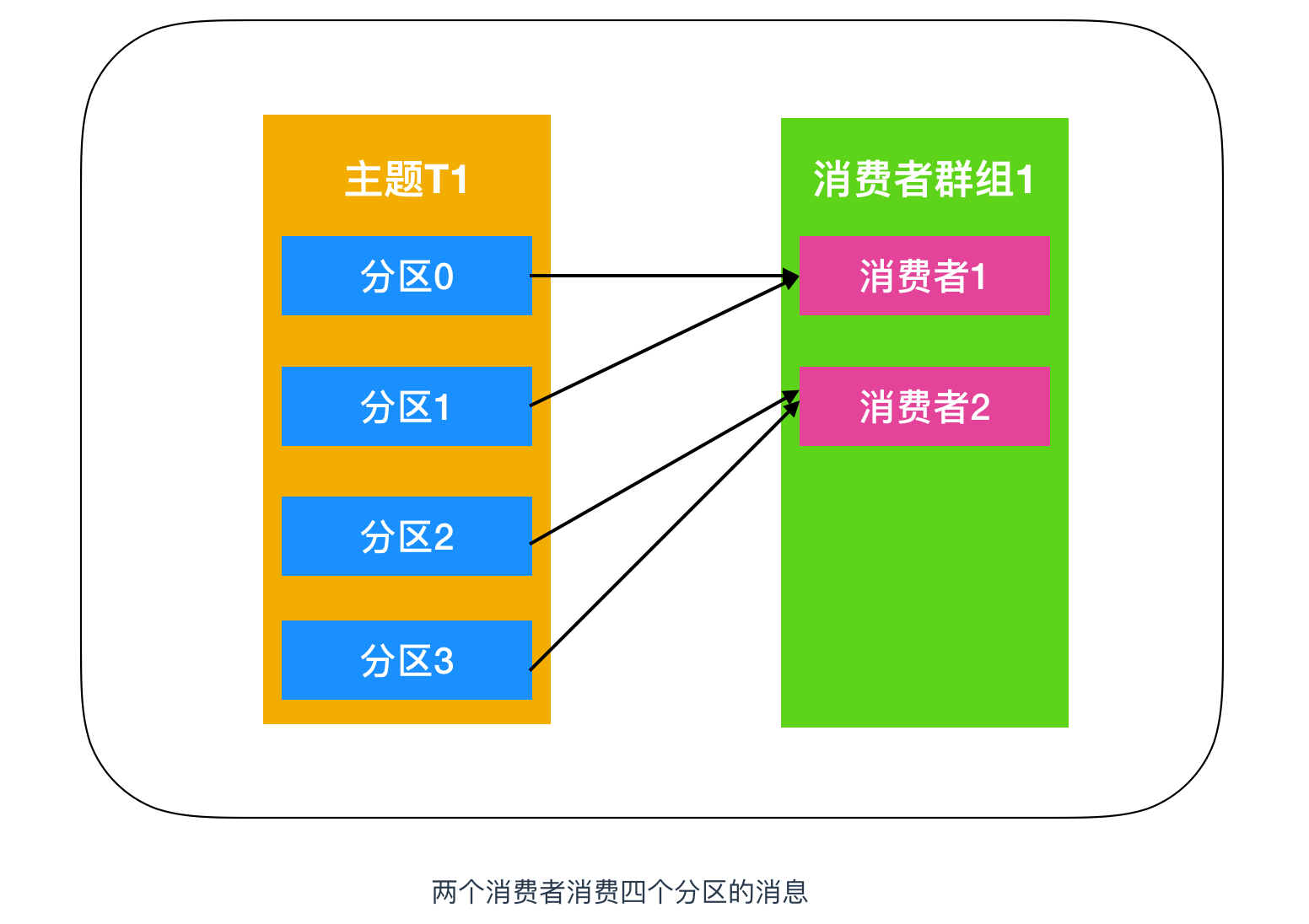 主题T1

分区0

分区1

分区2

分区3

消费者群组1

消费者1

消费者2

两个消费者消费四个分区的消息